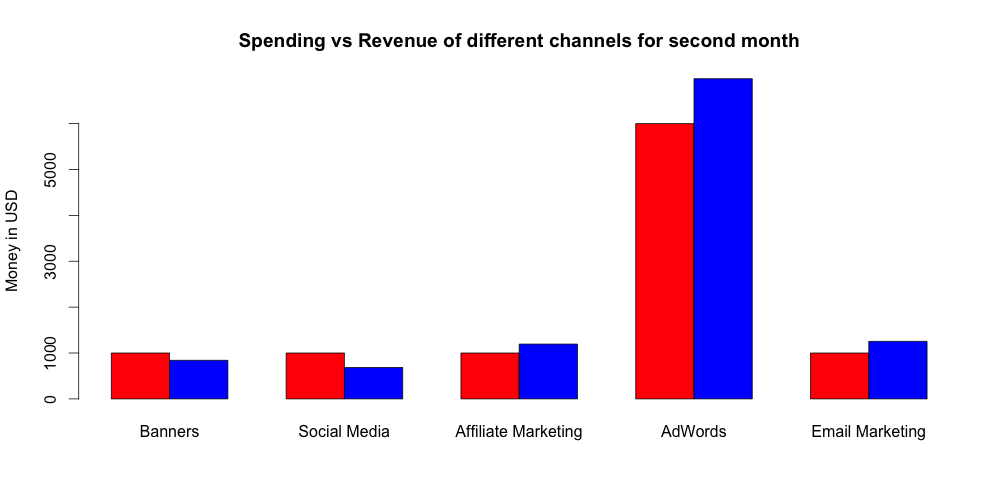 Spending vs Revenue of different channels for second month

Money in USD

0
1000
3000
5000

Banners
Social Media
Affiliate Marketing
AdWords
Email Marketing